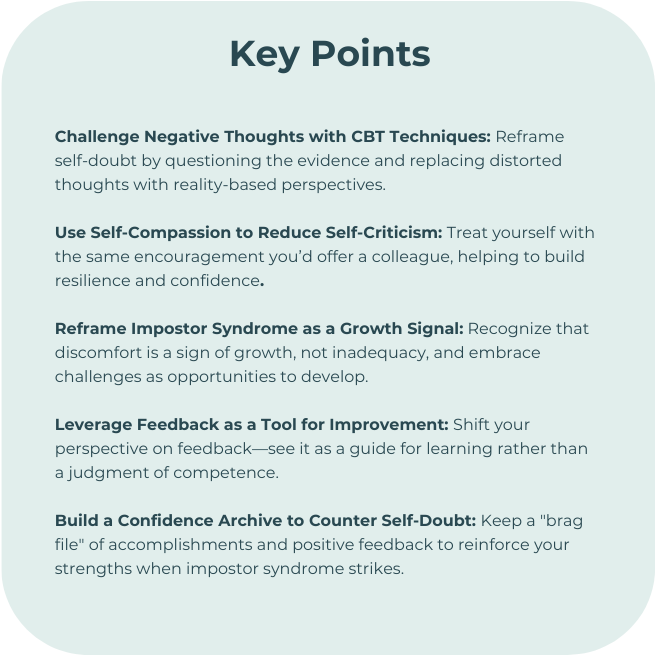 Key Points

Challenge Negative Thoughts with CBT Techniques: Reframe self-doubt by questioning the evidence and replacing distorted thoughts with reality-based perspectives.

Use Self-Compassion to Reduce Self-Criticism: Treat yourself with the same encouragement you'd offer a colleague, helping to build resilience and confidence.

Reframe Impostor Syndrome as a Growth Signal: Recognize that discomfort is a sign of growth, not inadequacy, and embrace challenges as opportunities to develop.

Leverage Feedback as a Tool for Improvement: Shift your perspective on feedback—see it as a guide for learning rather than a judgment of competence.

Build a Confidence Archive to Counter Self-Doubt: Keep a "brag file" of accomplishments and positive feedback to reinforce your strengths when impostor syndrome strikes.